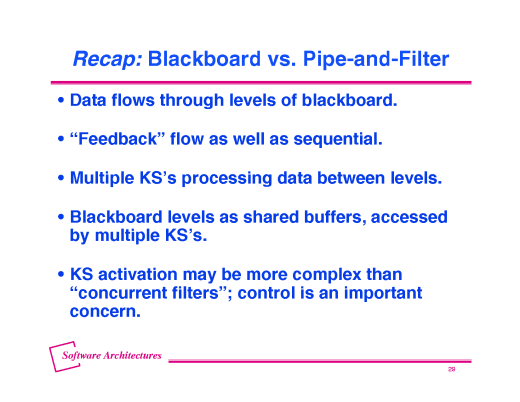 Recap: Blackboard vs. Pipe-and-Filter

• Data flows through levels of blackboard.

• “Feedback” flow as well as sequential.

• Multiple KS’s processing data between levels.

• Blackboard levels as shared buffers, accessed by multiple KS’s.

• KS activation may be more complex than “concurrent filters”; control is an important concern.

Software Architectures

29